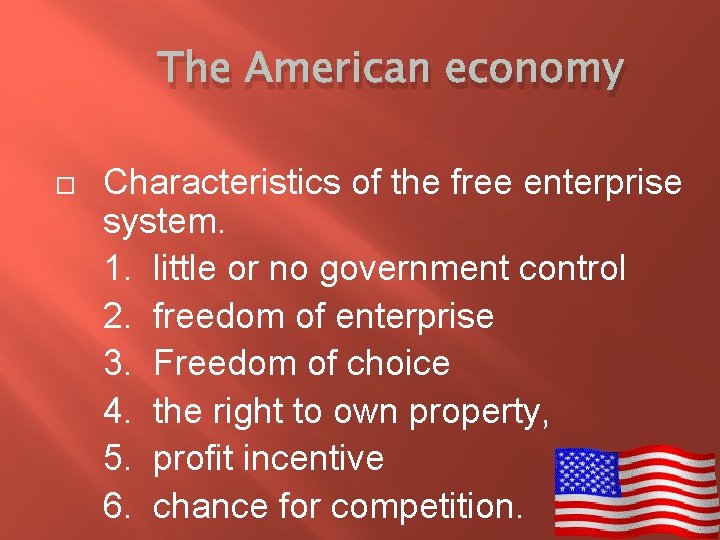 The American economy

Characteristics of the free enterprise system.

1. little or no government control
2. freedom of enterprise
3. Freedom of choice
4. the right to own property,
5. profit incentive
6. chance for competition.